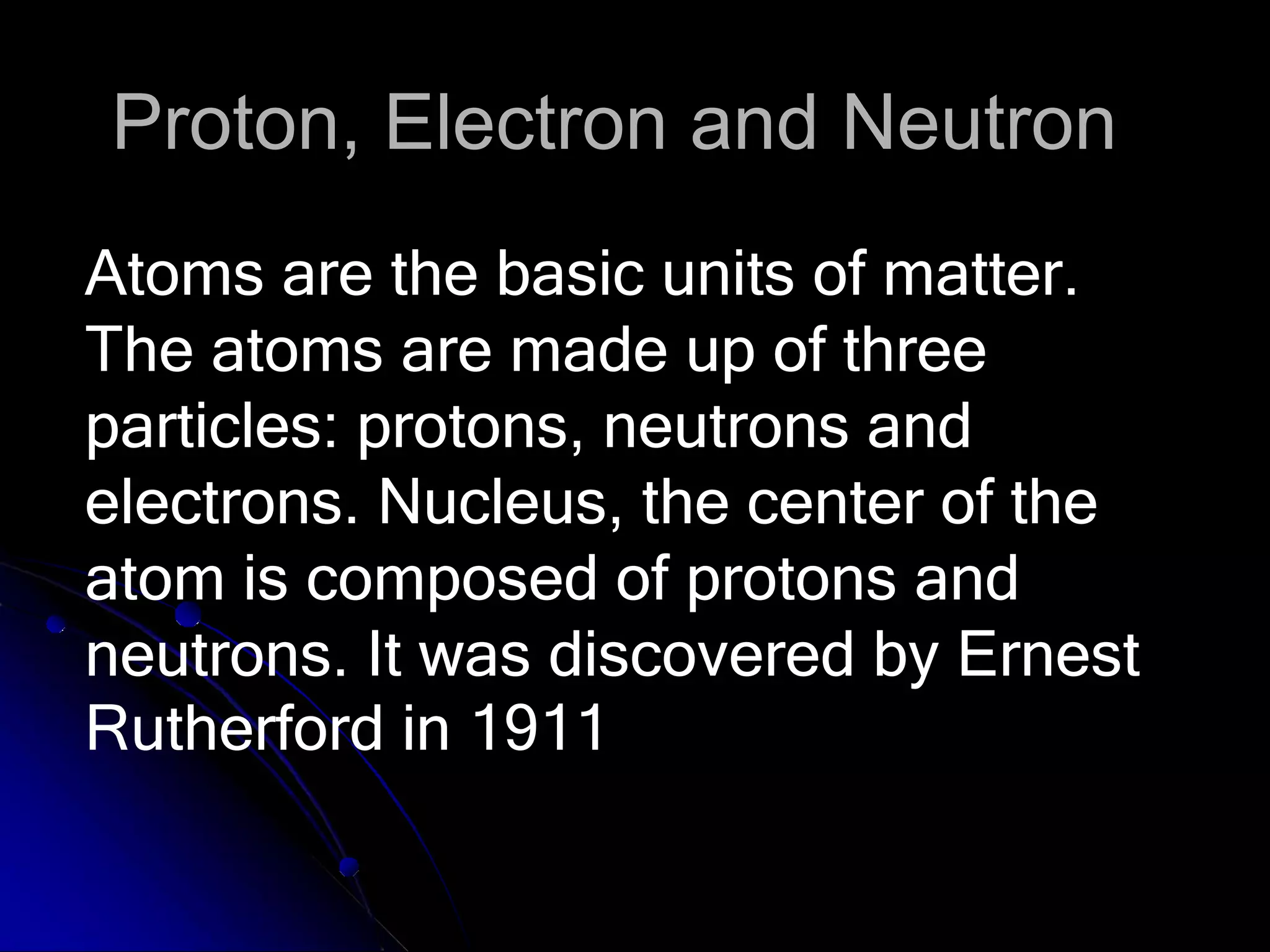 Proton, Electron and Neutron

Atoms are the basic units of matter. The atoms are made up of three particles: protons, neutrons and electrons. Nucleus, the center of the atom is composed of protons and neutrons. It was discovered by Ernest Rutherford in 1911